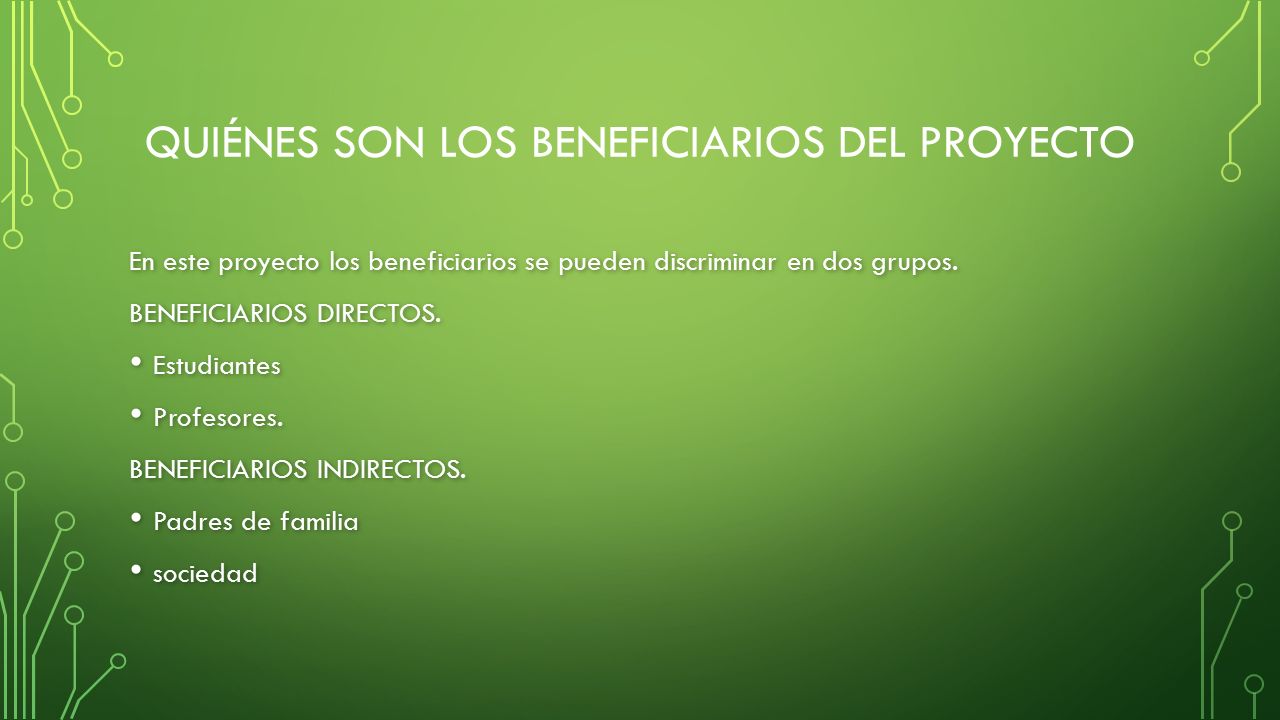 QUIÉNES SON LOS BENEFICIARIOS DEL PROYECTO

En este proyecto los beneficiarios se pueden discriminar en dos grupos.

BENEFICIARIOS DIRECTOS.

• Estudiantes

• Profesores.

BENEFICIARIOS INDIRECTOS.

• Padres de familia

• sociedad